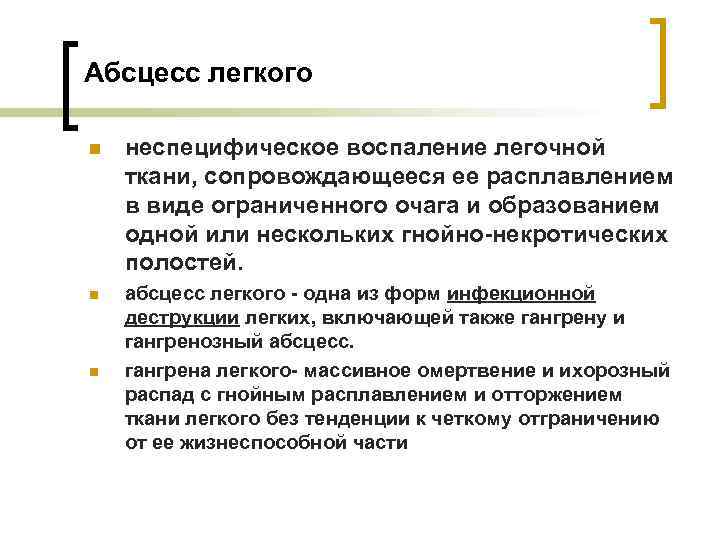 Абсцесс легкого

неспецифическое воспаление легочной ткани, сопровождающееся ее расплавлением в виде ограниченного очага и образованием одной или нескольких гнойно-некротических полостей.

абсцесс легкого - одна из форм инфекционной деструкции легких, включающей также гангрену и гангренозный абсцесс.

гангрена легкого- массивное омертвение и ихорозный распад с гнойным расплавлением и отторжением ткани легкого без тенденции к четкому отграничению от ее жизнеспособной части